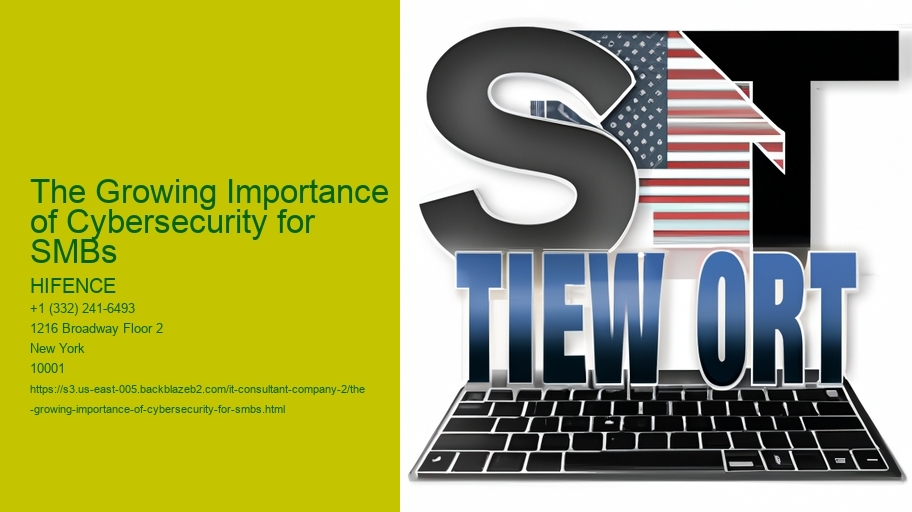 The Growing Importance of Cybersecurity for SMBs

HIFENCE
+1 (332) 241-6493
1216 Broadway Floor 2
New York
10001
https://s3.us-east-005.backblazeb2.com/it-consultant-company-2/the-growing-importance-of-cybersecurity-for-smbs.html

ST
TIEW ORT